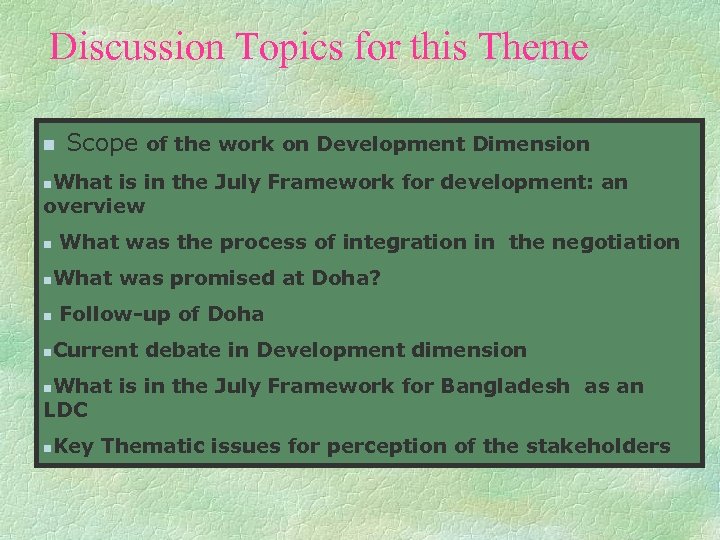 Discussion Topics for this Theme

- Scope of the work on Development Dimension
- What is in the July Framework for development: an overview
- What was the process of integration in the negotiation
- What was promised at Doha?
- Follow-up of Doha
- Current debate in Development dimension
- What is in the July Framework for Bangladesh as an LDC
- Key Thematic issues for perception of the stakeholders